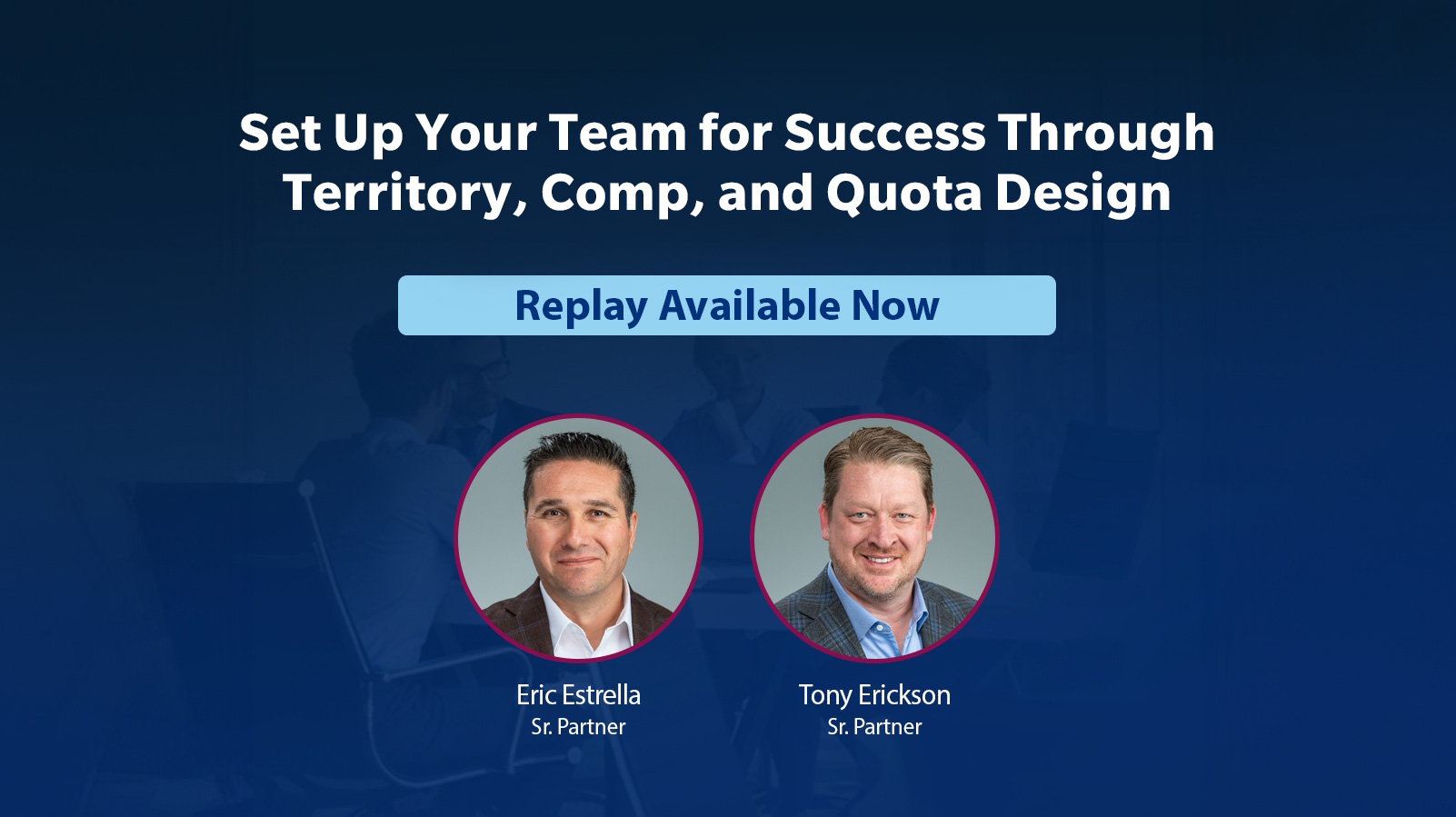 Set Up Your Team for Success Through Territory, Comp, and Quota Design

Replay Available Now

Eric Estrella
Sr. Partner

Tony Erickson
Sr. Partner